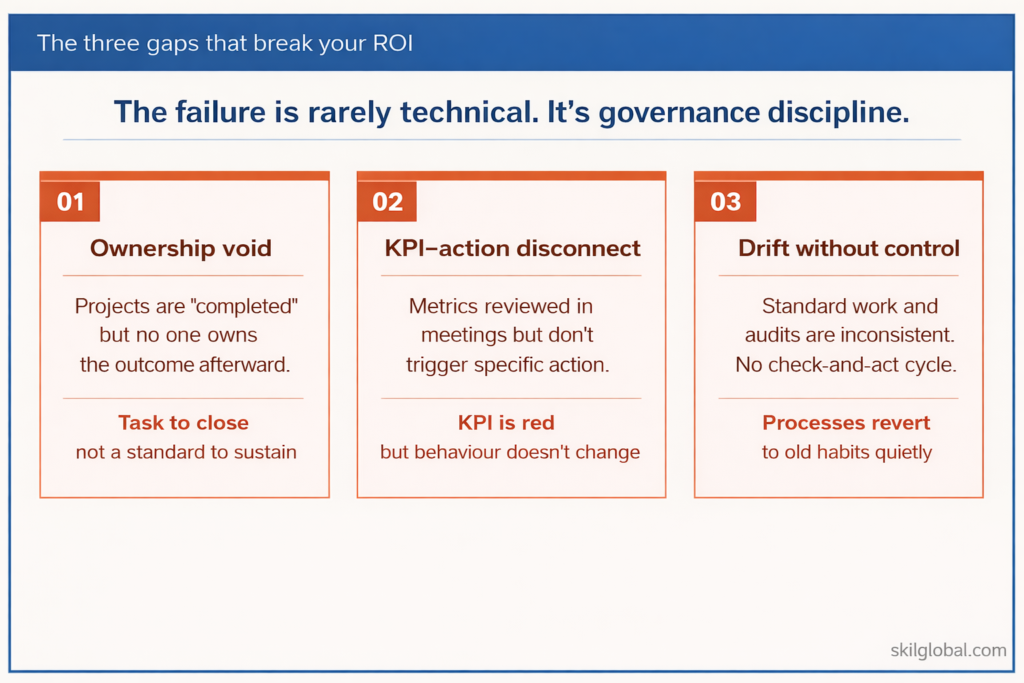 The three gaps that break your ROI

The failure is rarely technical. It's governance discipline.

01

Ownership void

Projects are "completed" but no one owns the outcome afterward.

Task to close
not a standard to sustain

02

KPI–action disconnect

Metrics reviewed in meetings but don't trigger specific action.

KPI is red
but behaviour doesn't change

03

Drift without control

Standard work and audits are inconsistent. No check-and-act cycle.

Processes revert
to old habits quietly

skilglobal.com